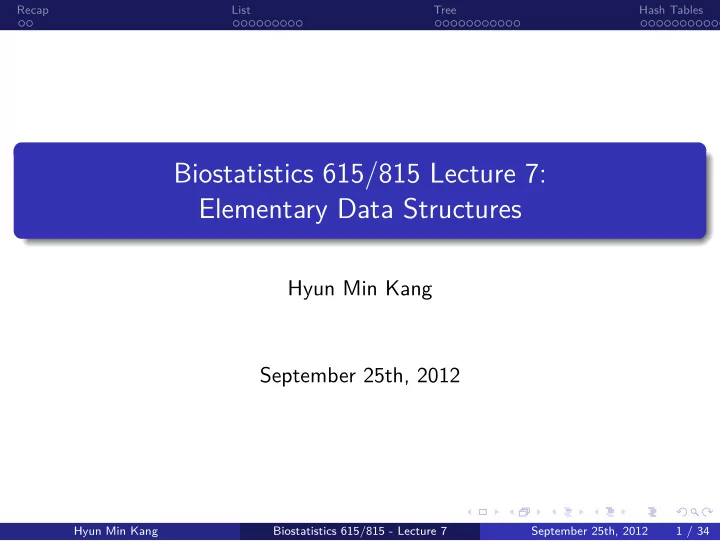 Recap List Tree Hash Tables

Biostatistics 615/815 Lecture 7: Elementary Data Structures

Hyun Min Kang

September 25th, 2012

Hyun Min Kang Biostatistics 615/815 - Lecture 7 September 25th, 2012 1 / 34